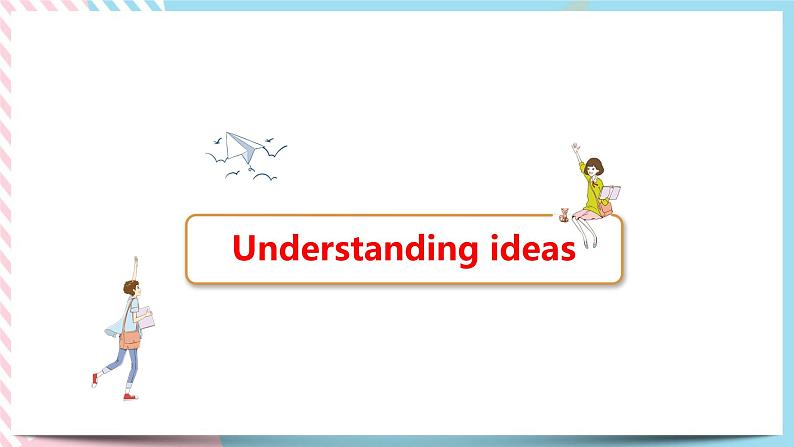 Understanding ideas